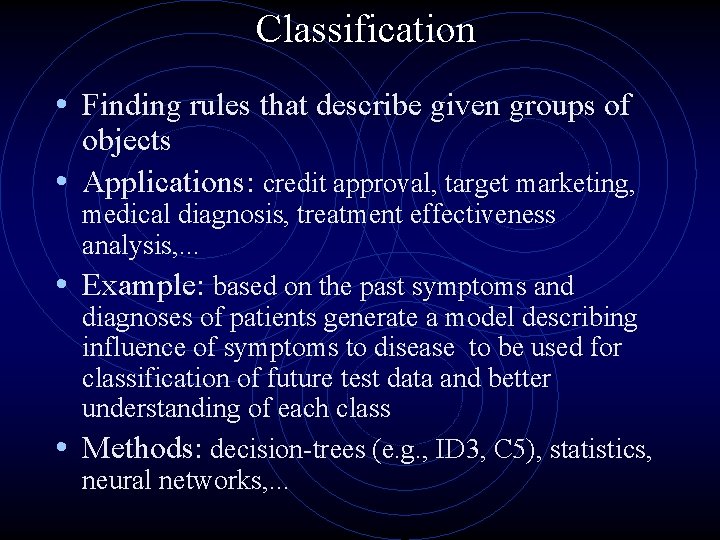 Classification

• Finding rules that describe given groups of objects

• Applications: credit approval, target marketing, medical diagnosis, treatment effectiveness analysis,...

• Example: based on the past symptoms and diagnoses of patients generate a model describing influence of symptoms to disease to be used for classification of future test data and better understanding of each class

• Methods: decision-trees (e.g., ID3, C5), statistics, neural networks,...